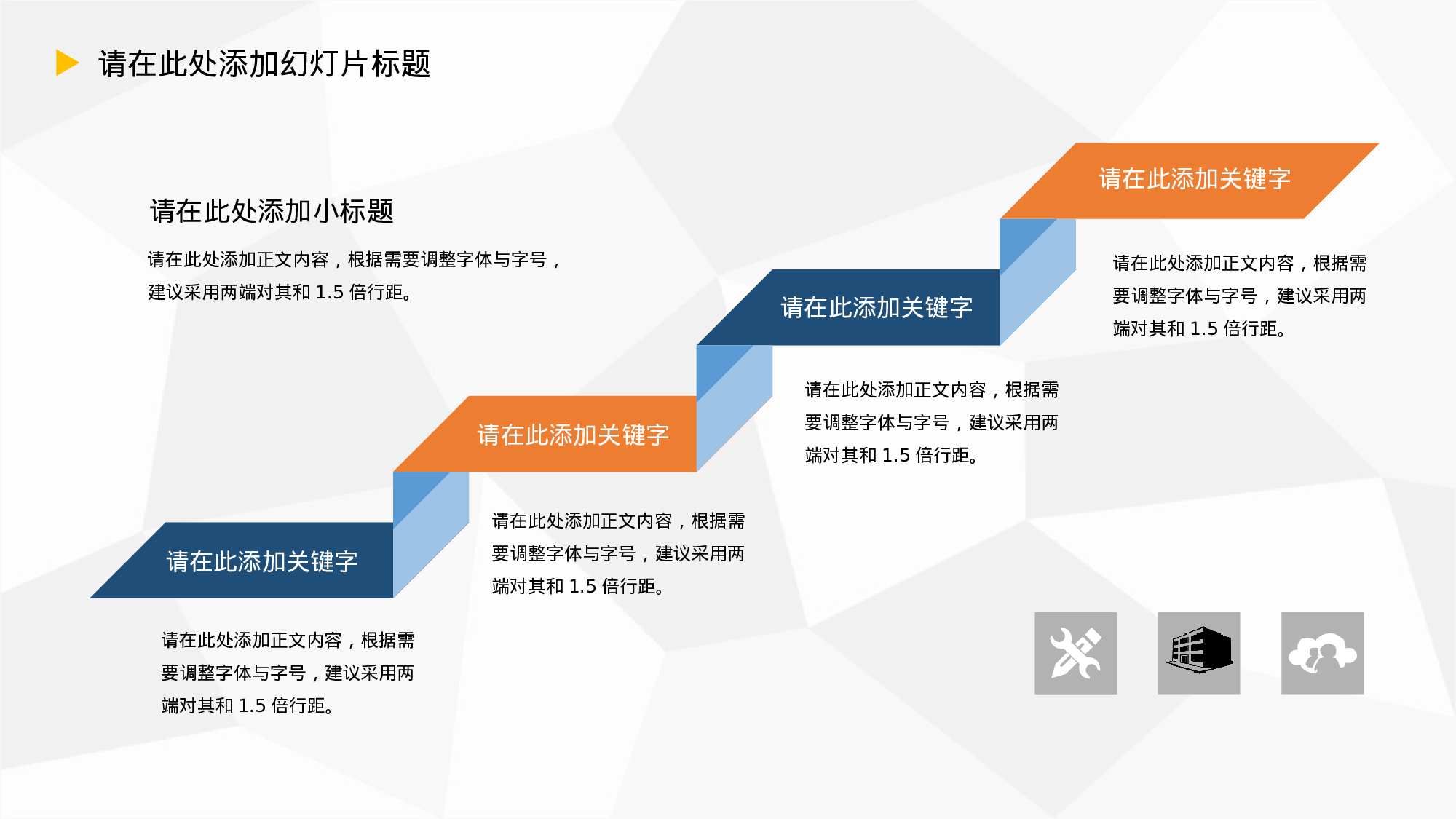 请在此处添加幻灯片标题

请在此处添加小标题

请在此处添加正文内容，根据需要调整字体与字号，建议采用两端对其和 1.5 倍行距。

请在此添加关键字

请在此处添加正文内容，根据需要调整字体与字号，建议采用两端对其和 1.5 倍行距。

请在此添加关键字

请在此处添加正文内容，根据需要调整字体与字号，建议采用两端对其和 1.5 倍行距。

请在此添加关键字

请在此处添加正文内容，根据需要调整字体与字号，建议采用两端对其和 1.5 倍行距。

请在此添加关键字

请在此处添加正文内容，根据需要调整字体与字号，建议采用两端对其和 1.5 倍行距。